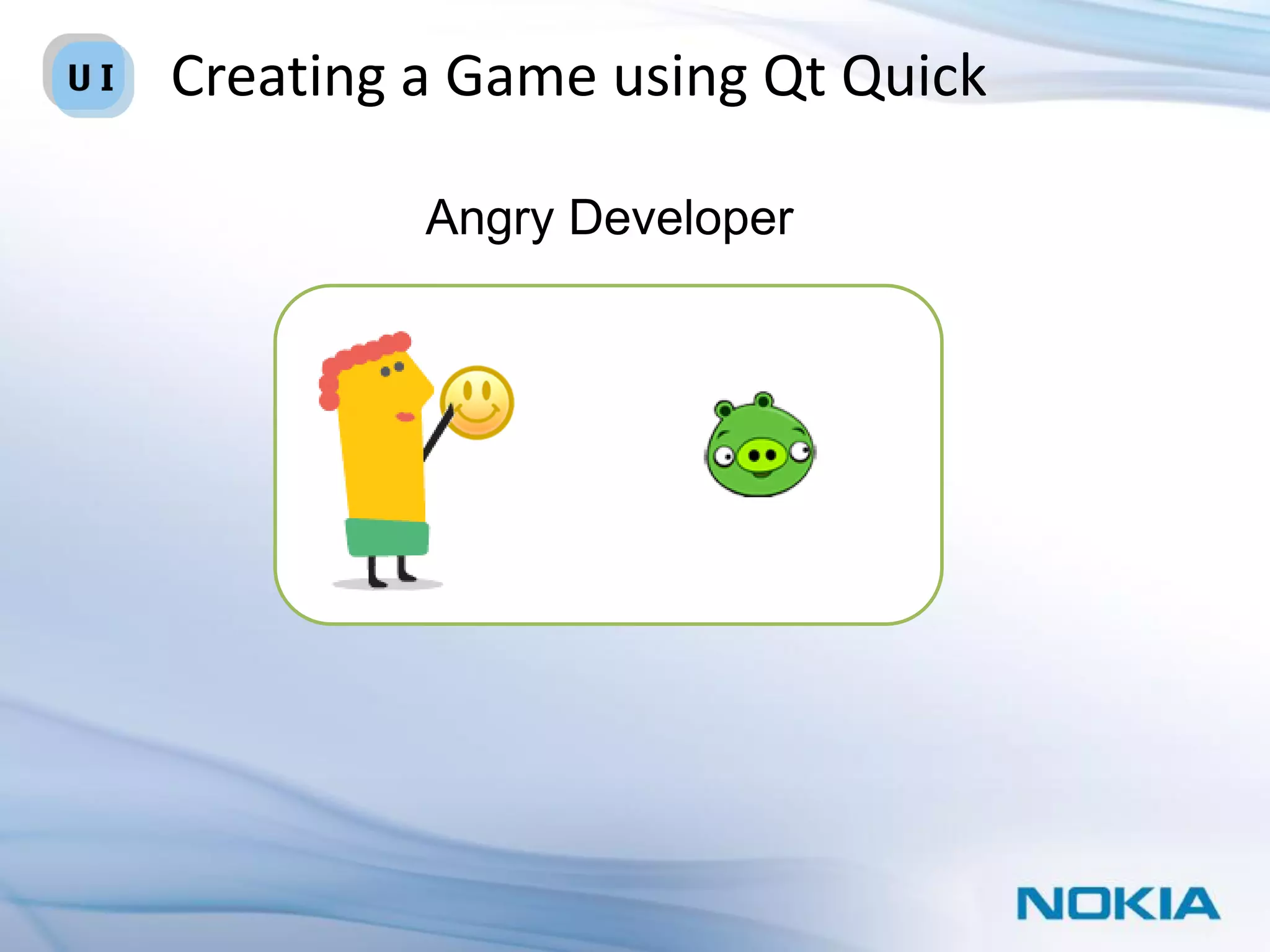 UI Creating a Game using Qt Quick

Angry Developer

NOKIA